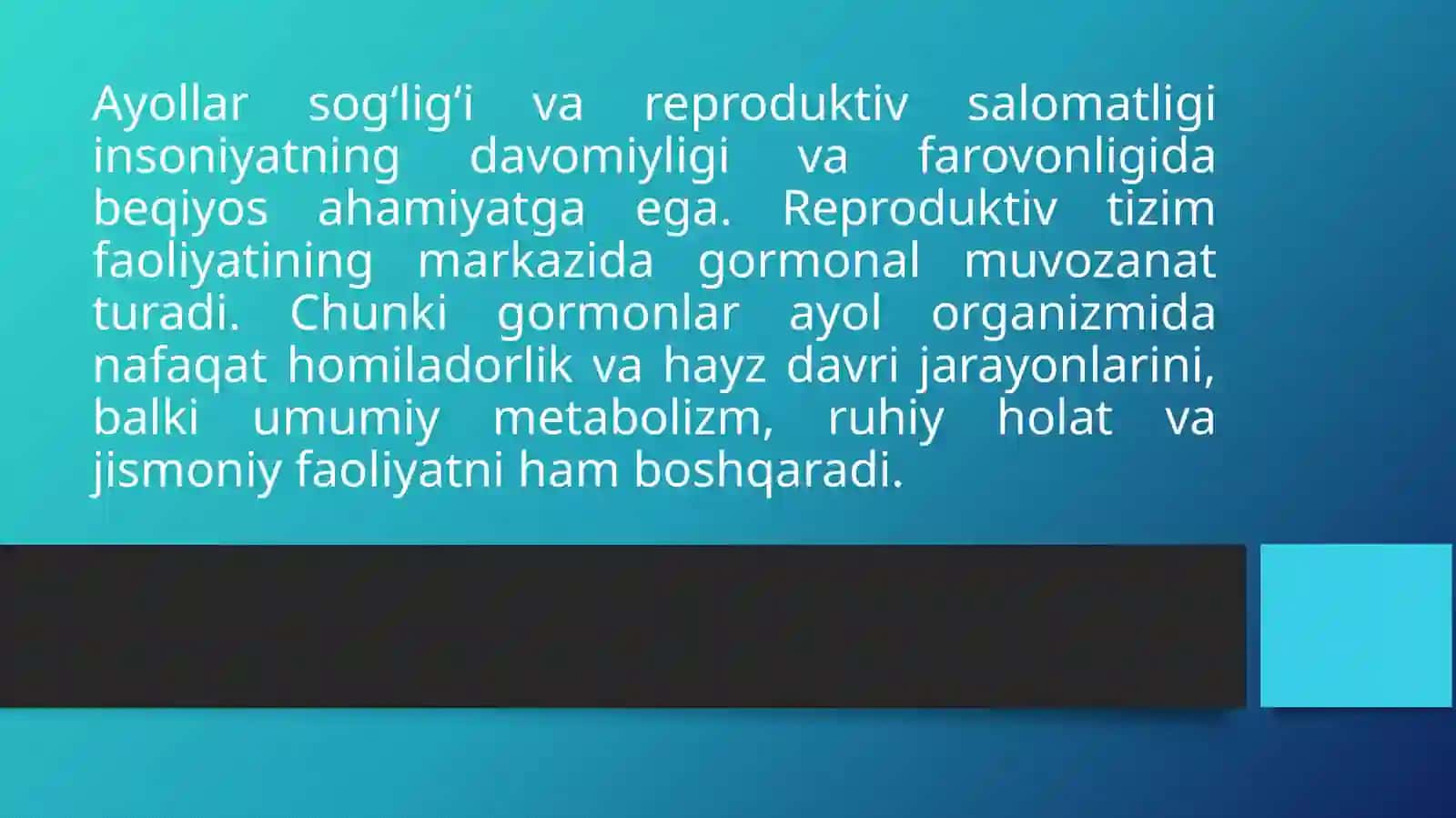 Ayollar sog‘lig‘i va reproduktiv salomatligi insoniyatning davomiyligi va farovonligida beqiyos ahamiyatga ega. Reproduktiv tizim faoliyatining markazida gormonal muvozanat turadi. Chunki gormonlar ayol organizmida nafaqat homiladorlik va hayz davri jarayonlarini, balki umumiy metabolizm, ruhiy holat va jismoniy faoliyatni ham boshqaradi.